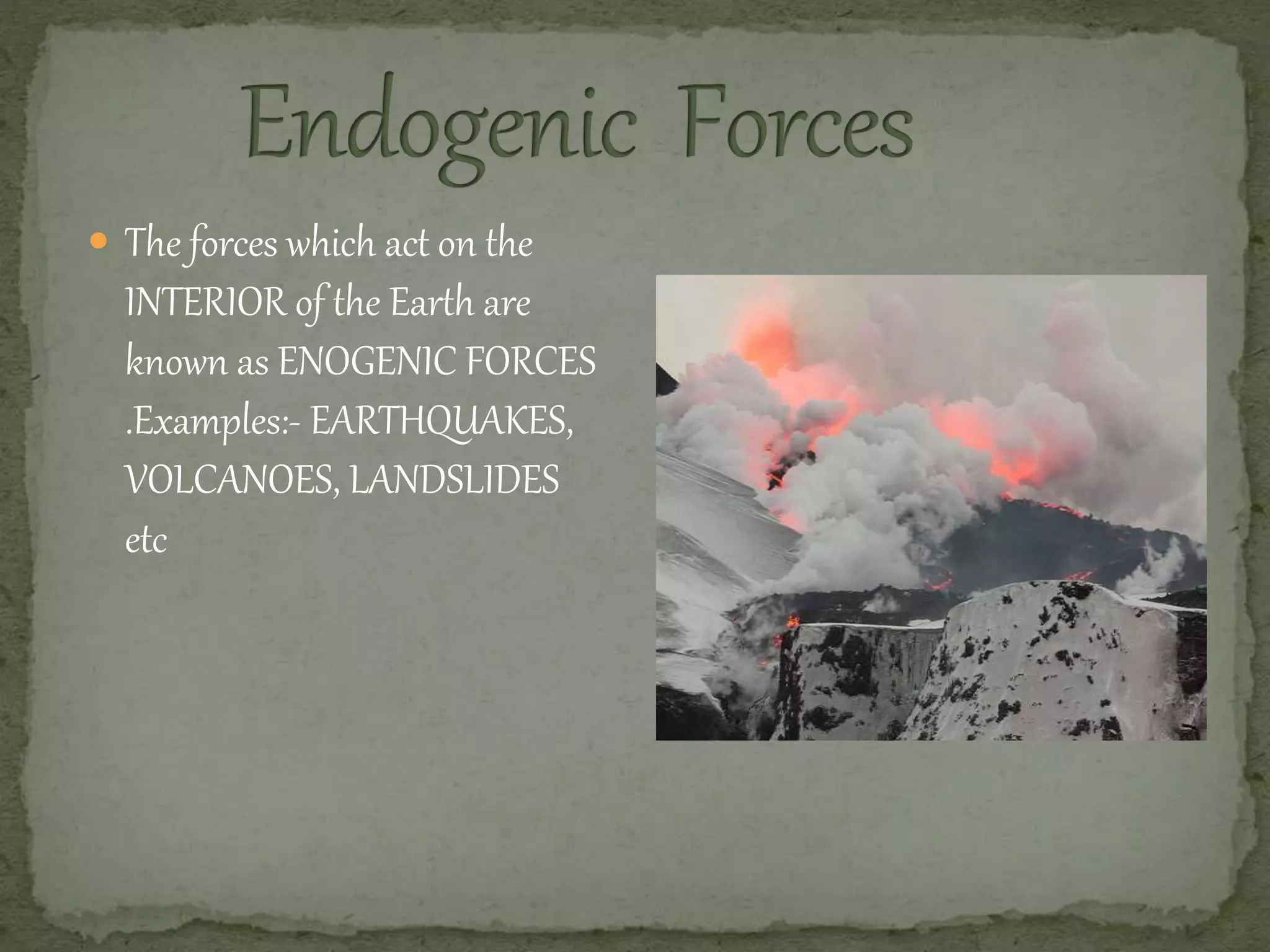 Endogenic Forces

The forces which act on the INTERIOR of the Earth are known as ENOGENIC FORCES .Examples:- EARTHQUAKES, VOLCANOES, LANDSLIDES etc